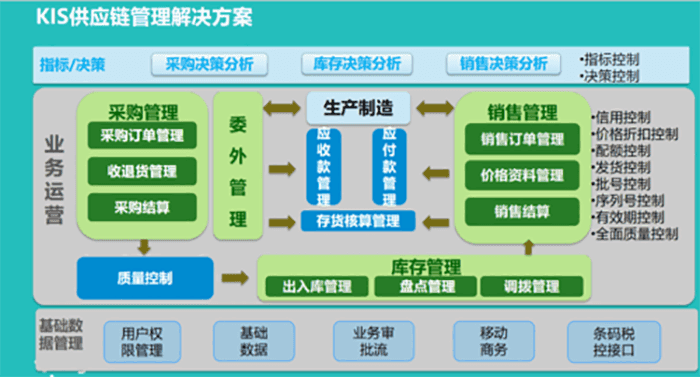 KIS供应链管理解决方案

指标/决策
采购决策分析
库存决策分析
销售决策分析
•指标控制
•决策控制

业务运营

采购管理
采购订单管理
收退货管理
采购结算

委外管理

生产制造

应收款管理

应付款管理

存货核算管理

销售管理
销售订单管理
价格资料管理
销售结算

•信用控制
•价格折扣控制
•配额控制
•发货控制
•批号控制
•序列号控制
•有效期控制
•全面质量控制

质量控制

库存管理
出入库管理
盘点管理
调拨管理

基础数据管理
用户权限管理
基础数据
业务审批流
移动商务
条码税控接口